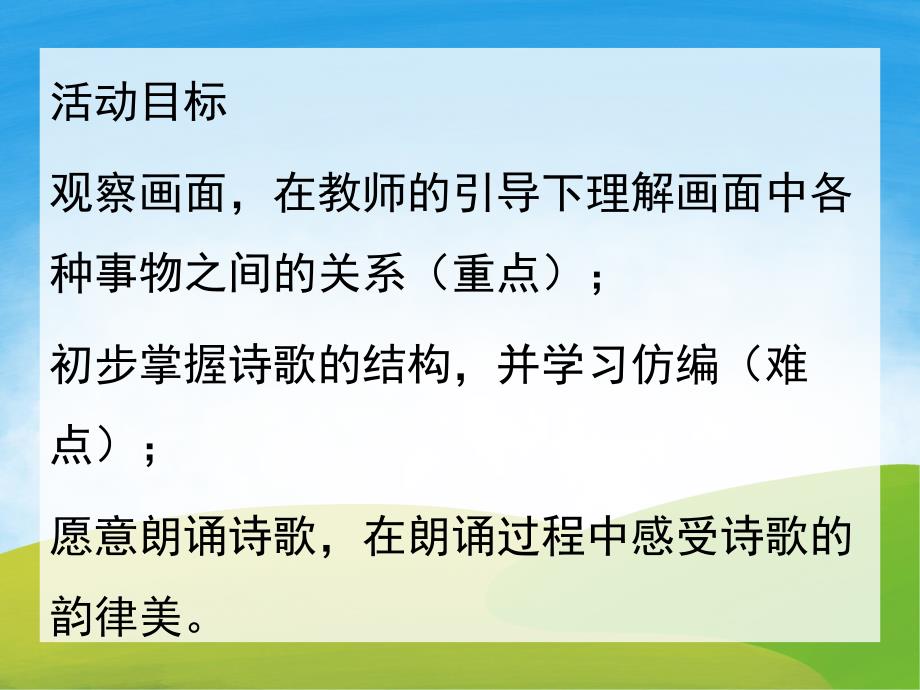 活动目标

观察画面，在教师的引导下理解画面中各种事物之间的关系（重点）；

初步掌握诗歌的结构，并学习仿编（难点）；

愿意朗诵诗歌，在朗诵过程中感受诗歌的韵律美。